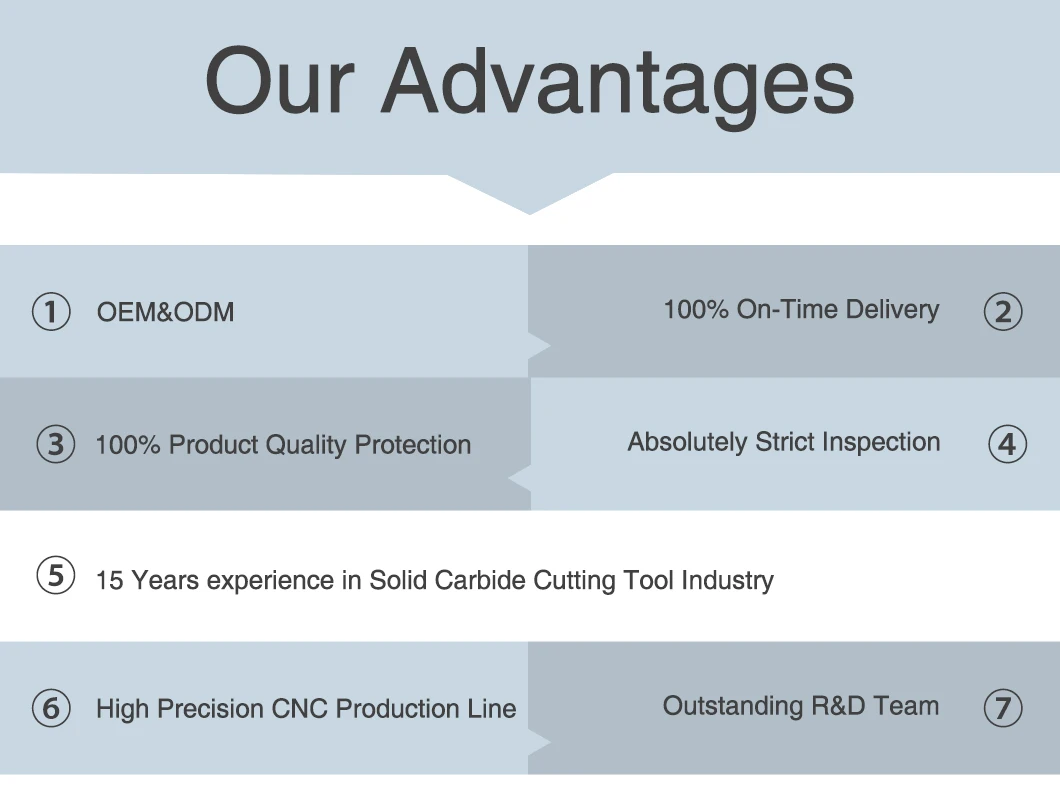 Our Advantages

① OEM&ODM

100% On-Time Delivery ②

③ 100% Product Quality Protection

Absolutely Strict Inspection ④

⑤ 15 Years experience in Solid Carbide Cutting Tool Industry

⑥ High Precision CNC Production Line

Outstanding R&D Team ⑦